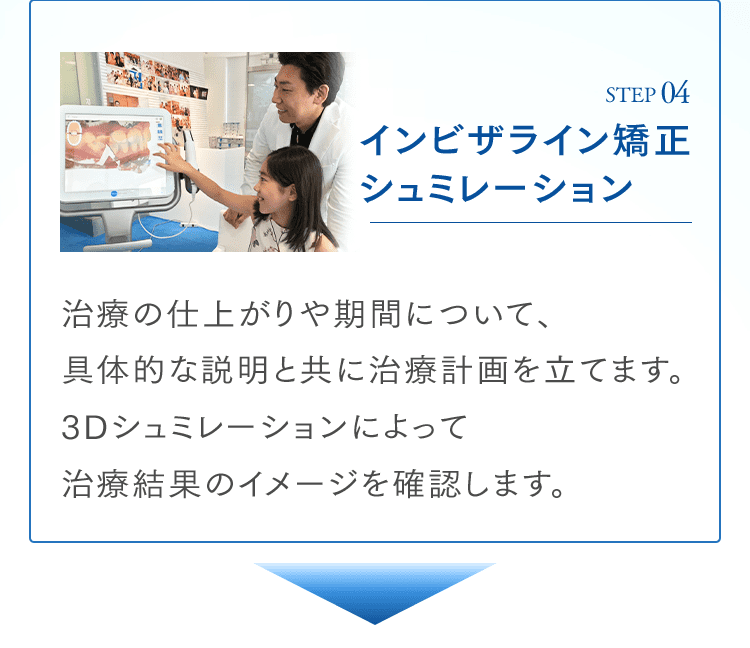 STEP 04
インビザライン矯正
シュミレーション

治療の仕上がりや期間について、
具体的な説明と共に治療計画を立てます。
3Dシュミレーションによって
治療結果のイメージを確認します。